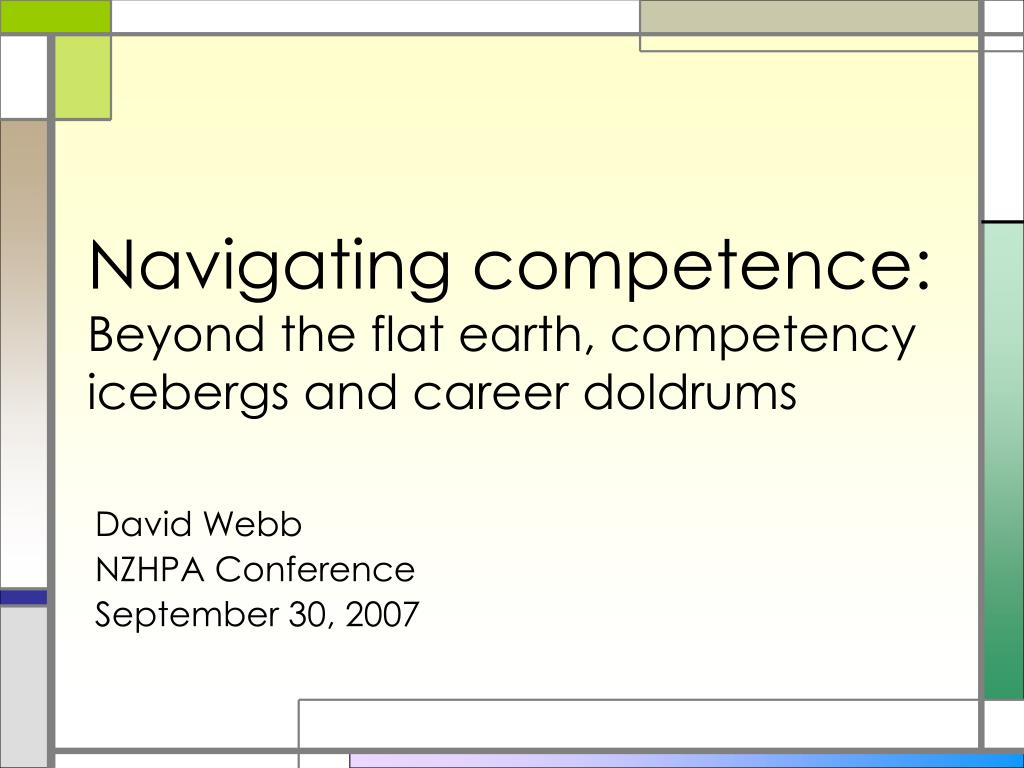 Navigating competence:
Beyond the flat earth, competency icebergs and career doldrums

David Webb
NZHPA Conference
September 30, 2007